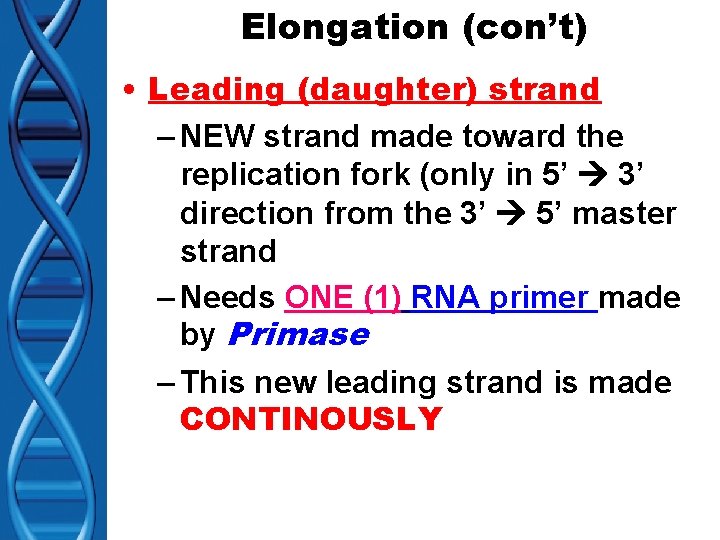 Elongation (con't)

• Leading (daughter) strand

– NEW strand made toward the replication fork (only in 5' → 3' direction from the 3' → 5' master strand

– Needs ONE (1) RNA primer made by Primase

– This new leading strand is made CONTINOUSLY